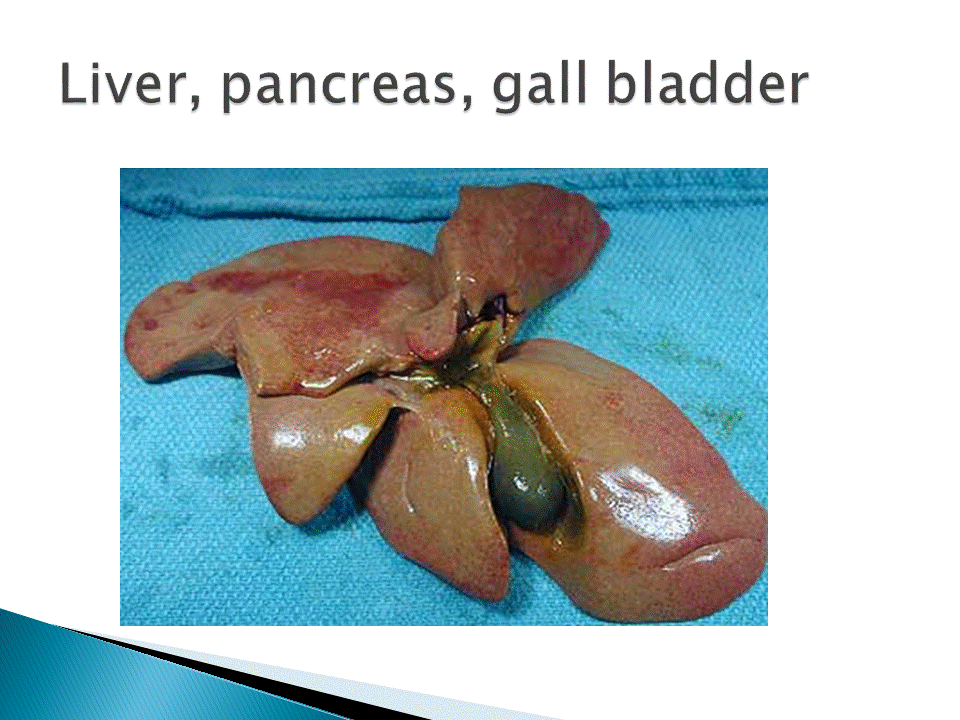 Liver, pancreas, gall bladder